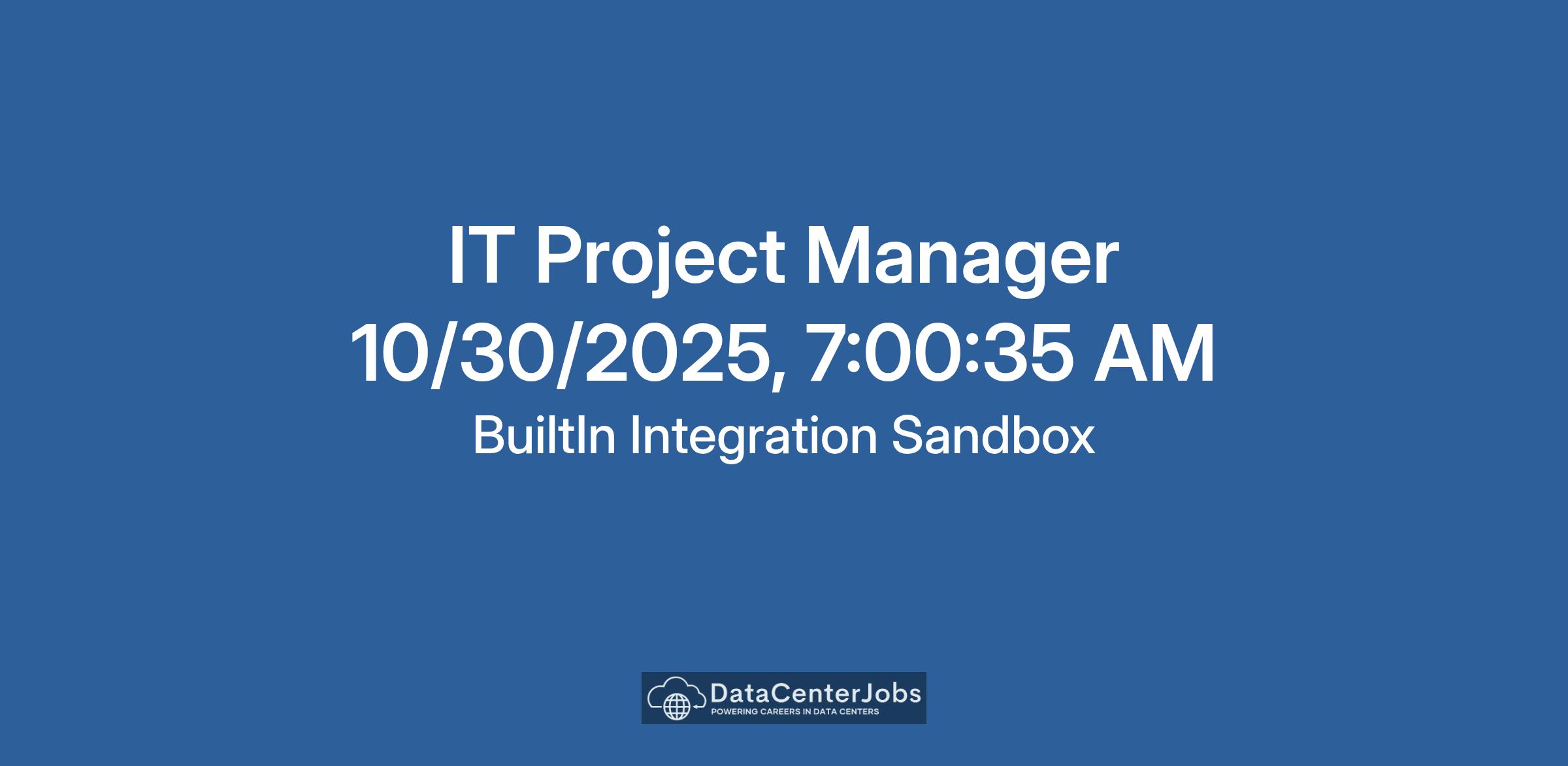 IT Project Manager
10/30/2025, 7:00:35 AM
BuiltIn Integration Sandbox

DataCenterJobs
POWERING CAREERS IN DATA CENTERS